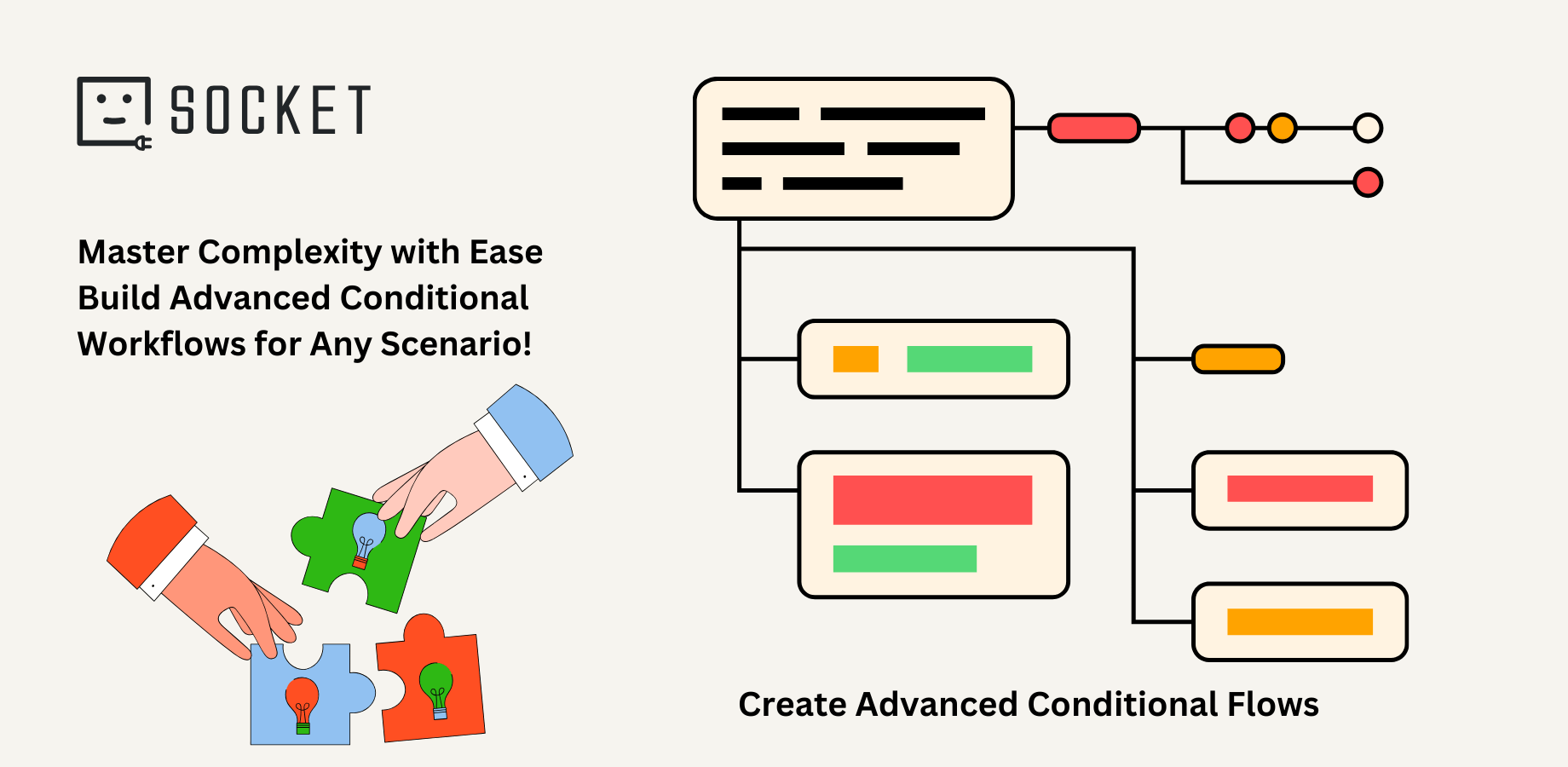 SOCKET

Master Complexity with Ease
Build Advanced Conditional Workflows for Any Scenario!

Create Advanced Conditional Flows